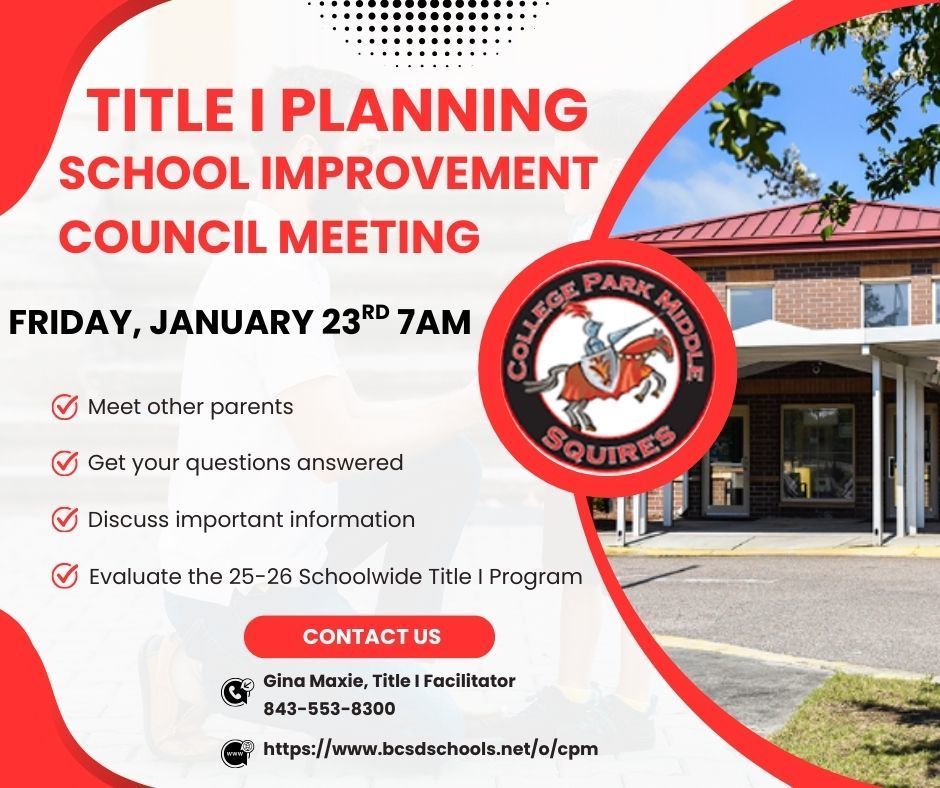 TITLE I PLANNING
SCHOOL IMPROVEMENT
COUNCIL MEETING

FRIDAY, JANUARY 23$^{RD}$ 7AM

COLLEGE PARK MIDDLE
SQUIRES

Meet other parents

Get your questions answered

Discuss important information

Evaluate the 25-26 Schoolwide Title I Program

CONTACT US

Gina Maxie, Title I Facilitator
843-553-8300

https://www.bcsdschools.net/o/cpm